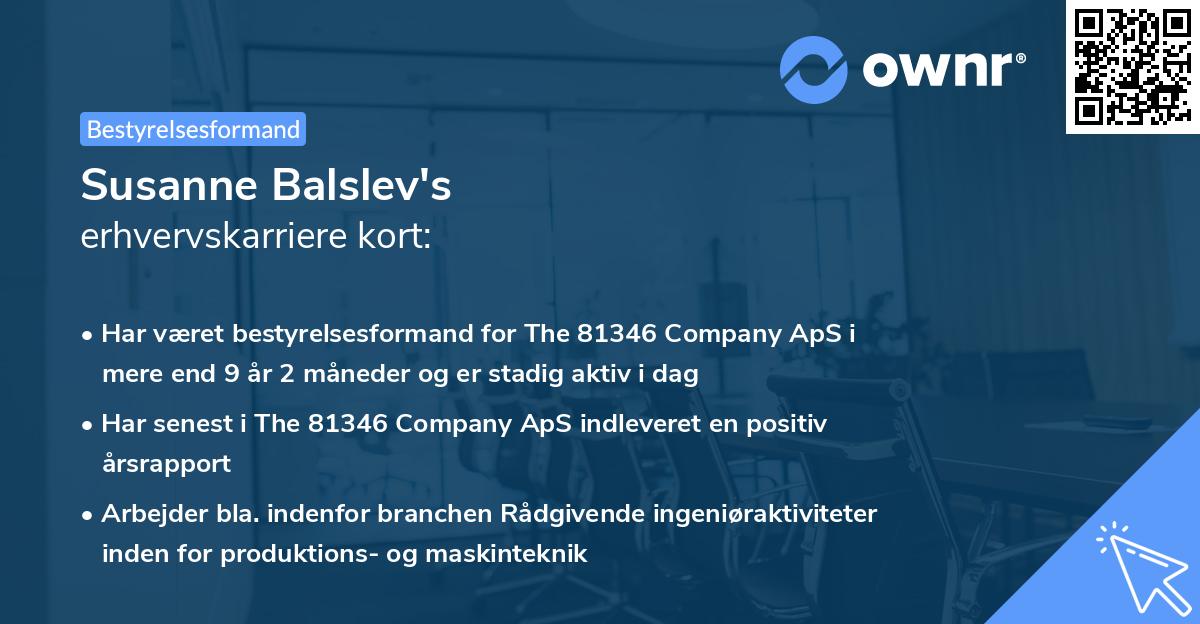 ownr®

Bestyrelsesformand

Susanne Balslev's
erhvervskarriere kort:

• Har været bestyrelsesformand for The 81346 Company ApS i mere end 9 år 2 måneder og er stadig aktiv i dag

• Har senest i The 81346 Company ApS indleveret en positiv årsrapport

• Arbejder bla. indenfor branchen Rådgivende ingeniøraktiviteter inden for produktions- og maskinteknik